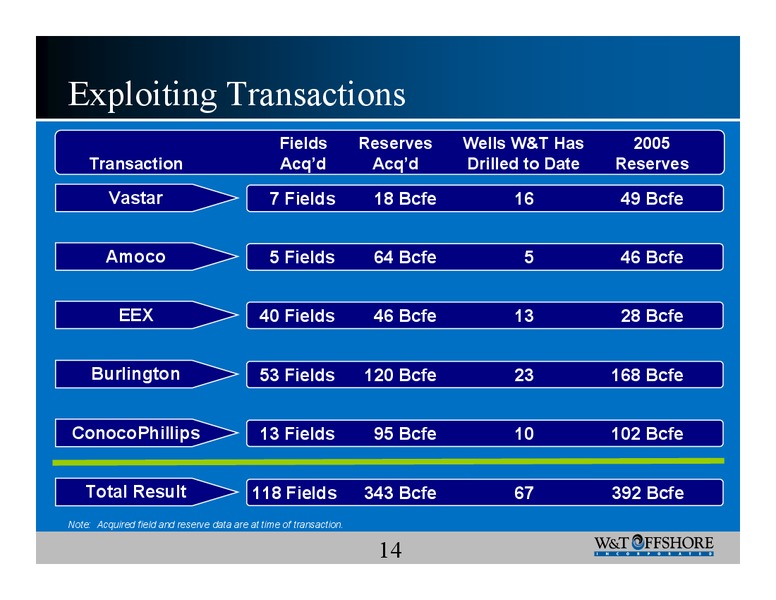 Exploiting Transactions

| Transaction | Fields Acq'd | Reserves Acq'd | Wells W&T Has Drilled to Date | 2005 Reserves |
|---|---|---|---|---|
| Vastar | 7 Fields | 18 Bcfe | 16 | 49 Bcfe |
| Amoco | 5 Fields | 64 Bcfe | 5 | 46 Bcfe |
| EEX | 40 Fields | 46 Bcfe | 13 | 28 Bcfe |
| Burlington | 53 Fields | 120 Bcfe | 23 | 168 Bcfe |
| ConocoPhillips | 13 Fields | 95 Bcfe | 10 | 102 Bcfe |
| Total Result | 118 Fields | 343 Bcfe | 67 | 392 Bcfe |

Note: Acquired field and reserve data are at time of transaction.

14

W&T OFFSHORE INCORPORATED